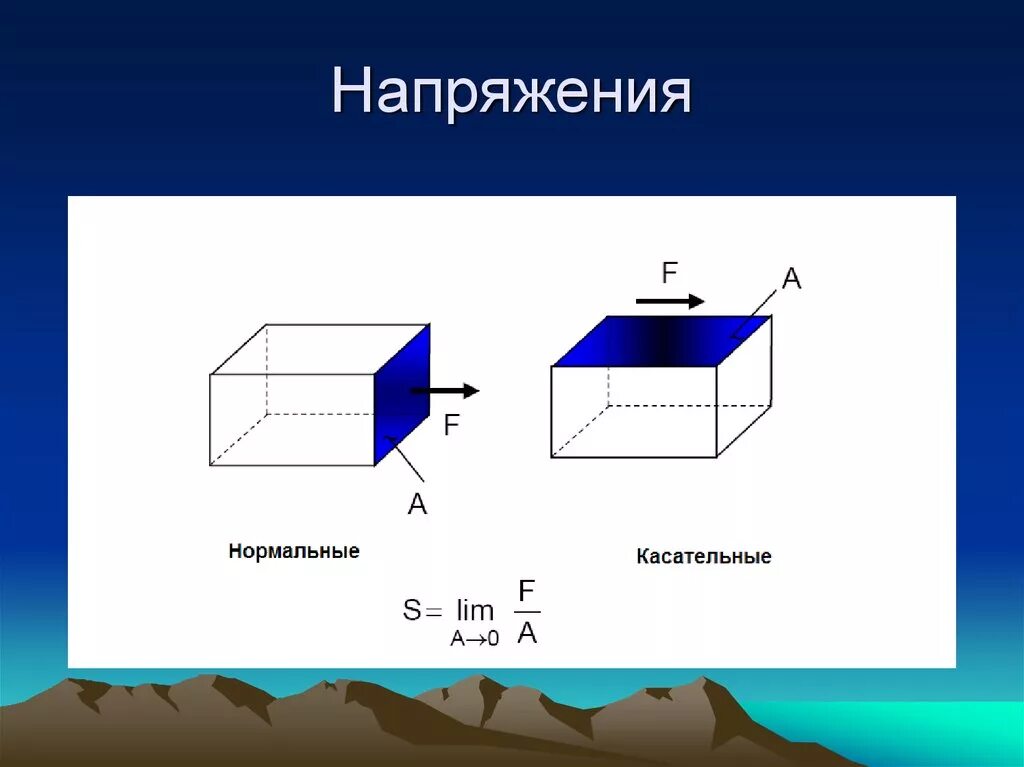 Напряжения

F

A

F

A

Нормальные

Касательные

$S = \lim_{A \to 0} \frac{F}{A}$